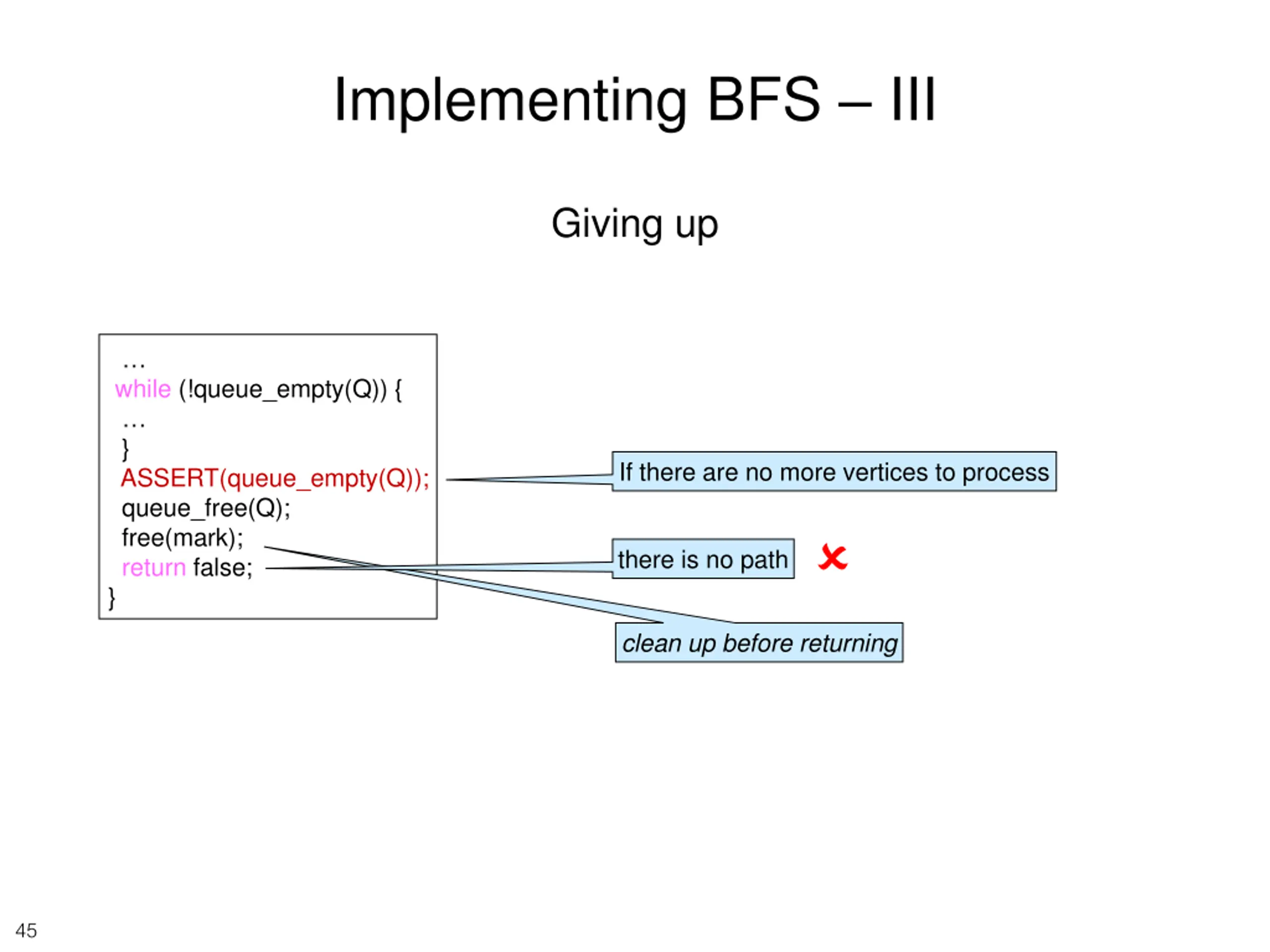 Implementing BFS – III

Giving up

…
while (!queue_empty(Q)) {
…
}
ASSERT(queue_empty(Q));
queue_free(Q);
free(mark);
return false;
}

If there are no more vertices to process

there is no path

clean up before returning

45